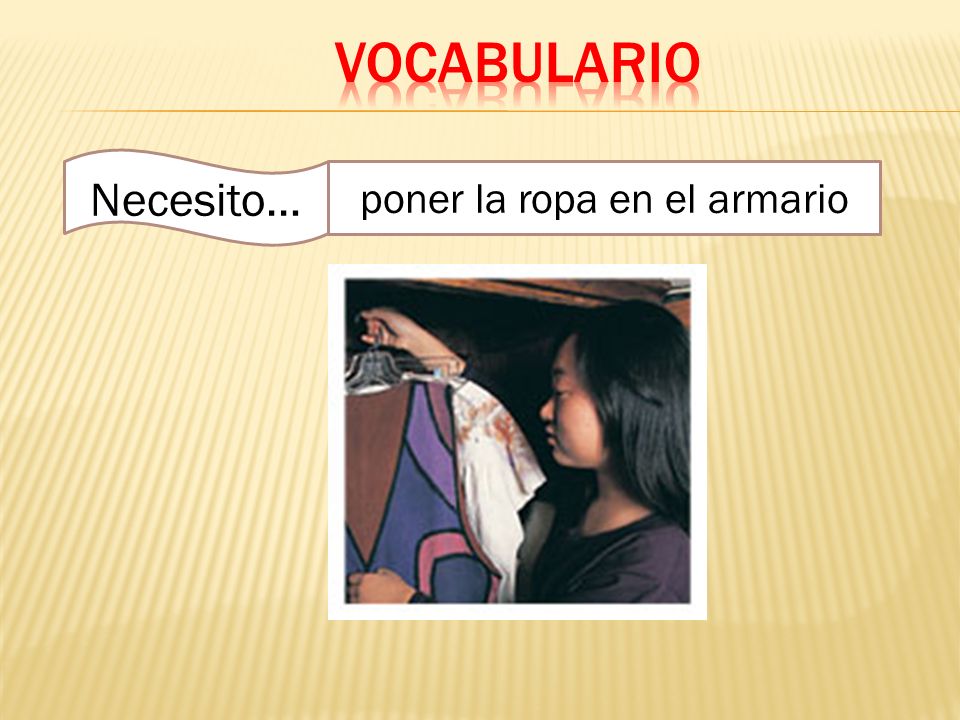 VOCABULARIO

Necesito…

poner la ropa en el armario